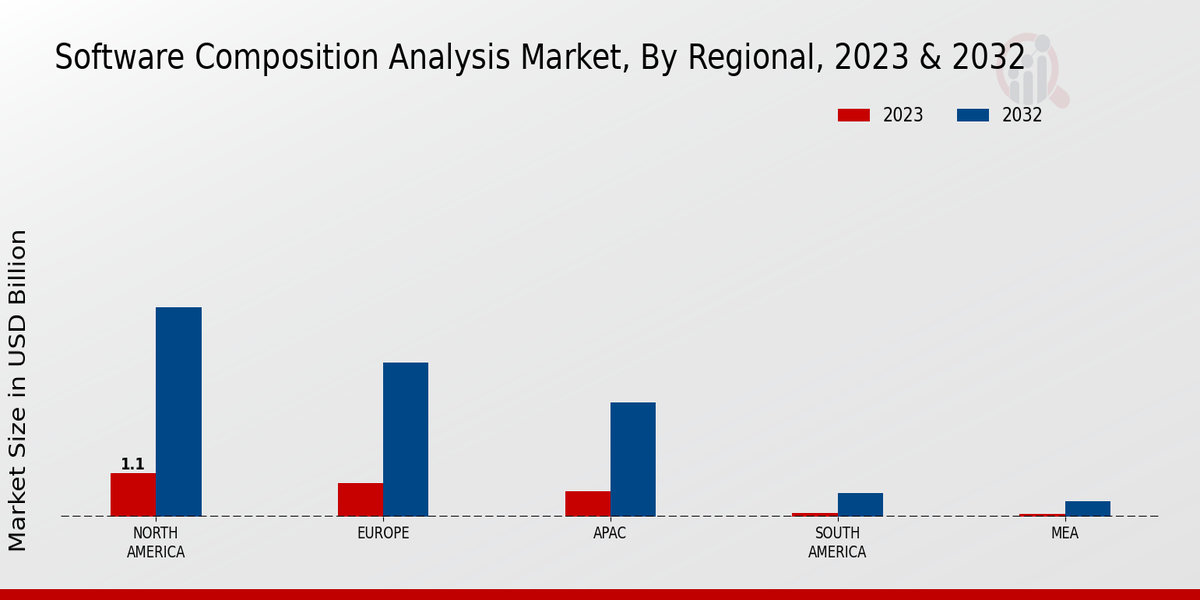 Software Composition Analysis Market, By Regional, 2023 & 2032

2023
2032

Market Size in USD Billion

1.1

NORTH AMERICA
EUROPE
APAC
SOUTH AMERICA
MEA